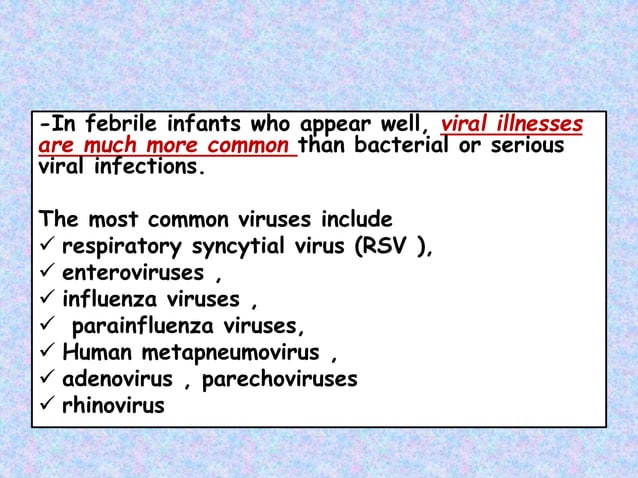 -In febrile infants who appear well, viral illnesses are much more common than bacterial or serious viral infections.

The most common viruses include
✓ respiratory syncytial virus (RSV ),
✓ enteroviruses ,
✓ influenza viruses ,
✓ parainfluenza viruses,
✓ Human metapneumovirus ,
✓ adenovirus , parechoviruses
✓ rhinovirus